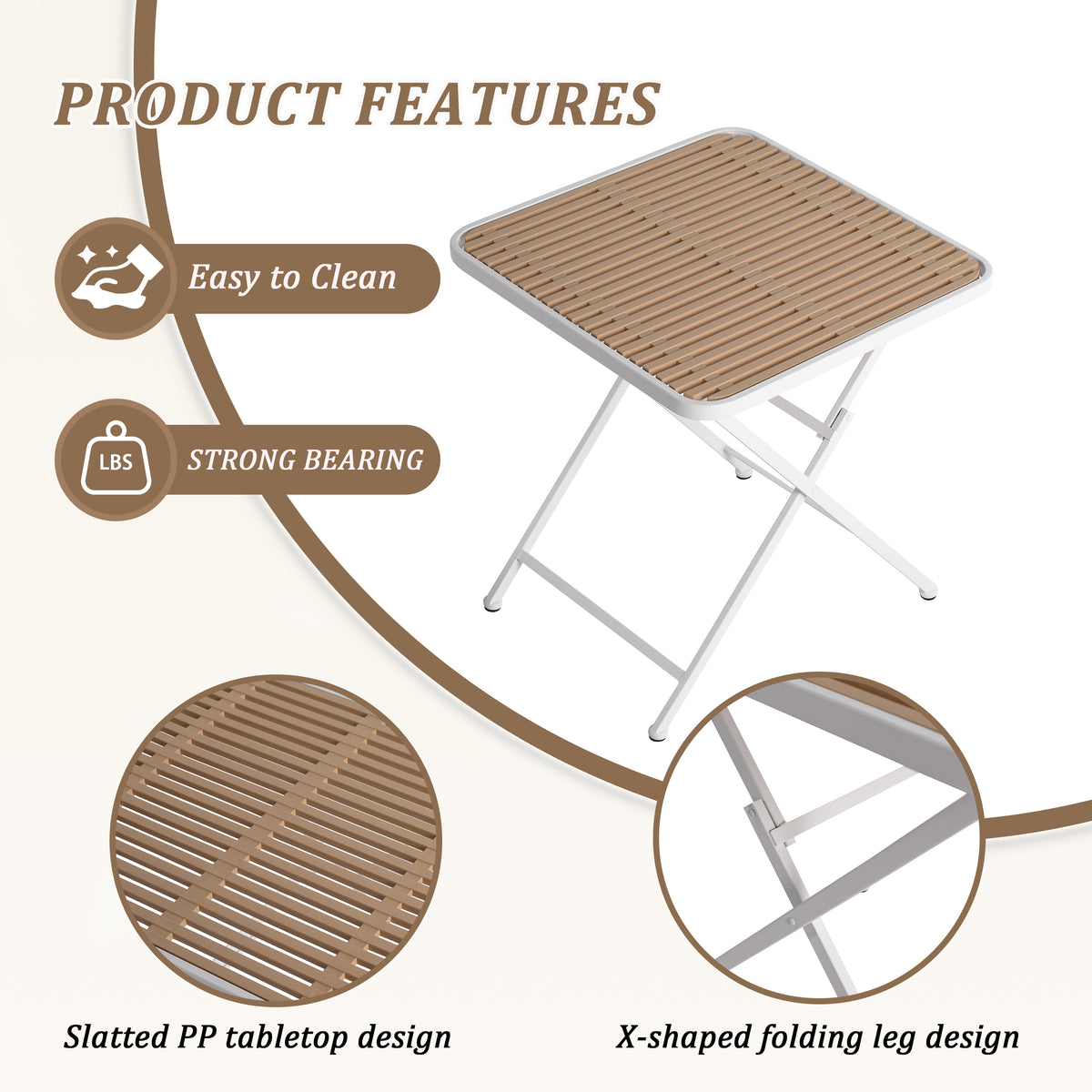 PRODUCT FEATURES

Easy to Clean

LBS

STRONG BEARING

Slatted PP tabletop design

X-shaped folding leg design